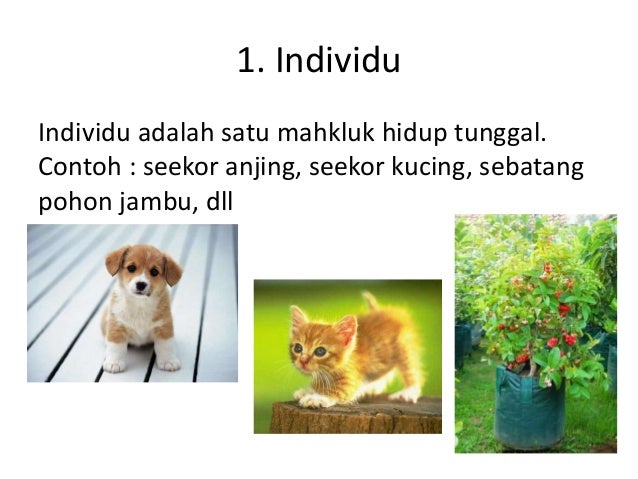 1. Individu

Individu adalah satu mahkluk hidup tunggal. Contoh : seekor anjing, seekor kucing, sebatang pohon jambu, dll